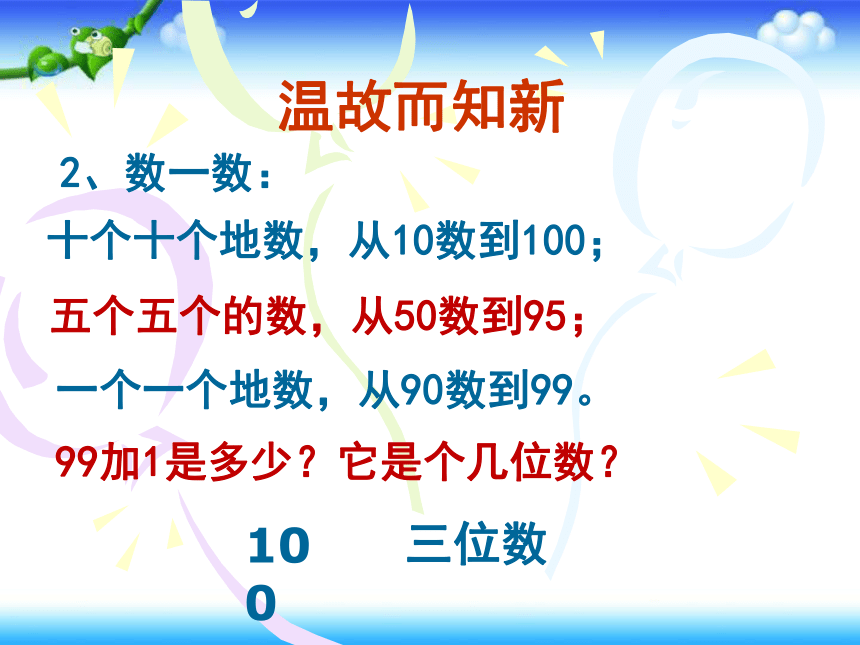 温故而知新

2、数一数：

十个十个地数，从10数到100；

五个五个的数，从50数到95；

一个一个地数，从90数到99。

99加1是多少？它是个几位数？

100　　三位数